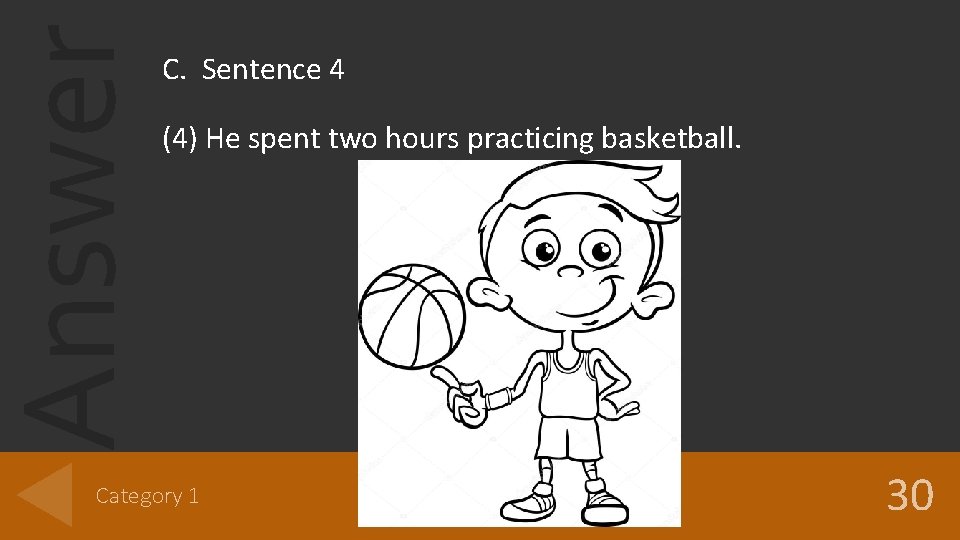 Answer

C. Sentence 4

(4) He spent two hours practicing basketball.

Category 1

30